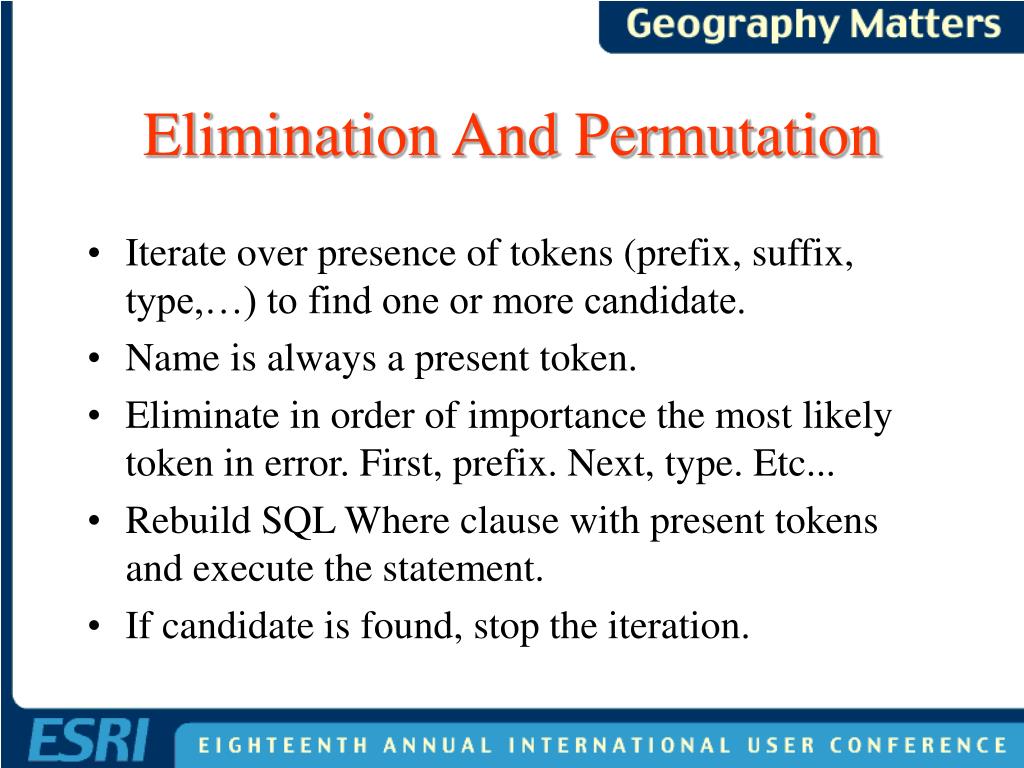 Geography Matters

Elimination And Permutation

• Iterate over presence of tokens (prefix, suffix, type,…) to find one or more candidate.
• Name is always a present token.
• Eliminate in order of importance the most likely token in error. First, prefix. Next, type. Etc...
• Rebuild SQL Where clause with present tokens and execute the statement.
• If candidate is found, stop the iteration.

ESRI

EIGHTEENTH ANNUAL INTERNATIONAL USER CONFERENCE